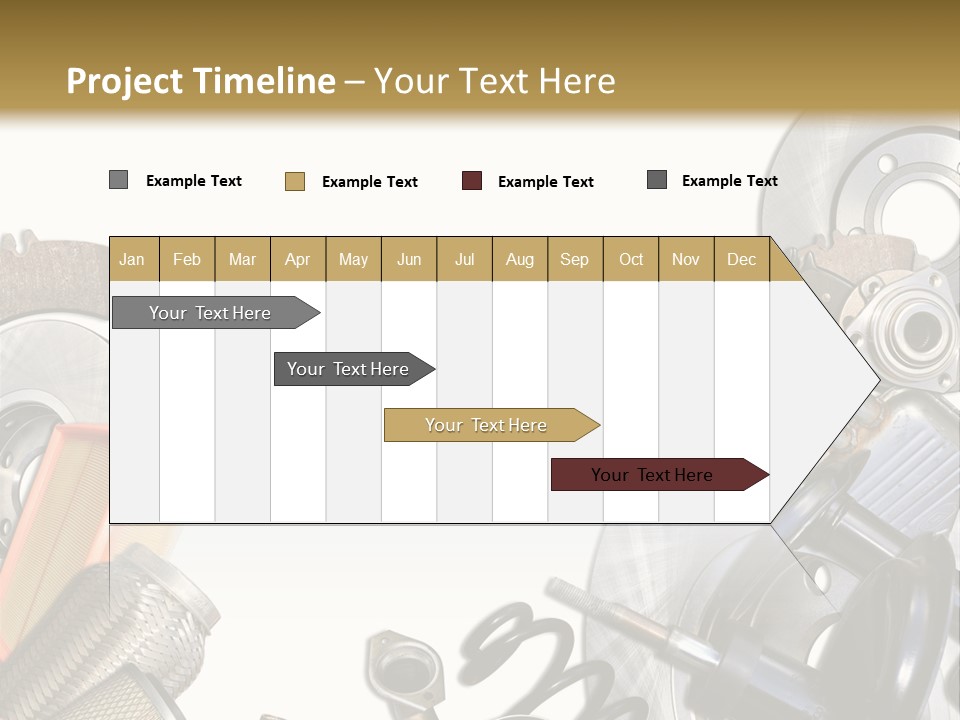 Project Timeline – Your Text Here

Example Text Example Text Example Text Example Text

| Jan | Feb | Mar | Apr | May | Jun | Jul | Aug | Sep | Oct | Nov | Dec |
|---|---|---|---|---|---|---|---|---|---|---|---|

Your Text Here

Your Text Here

Your Text Here

Your Text Here